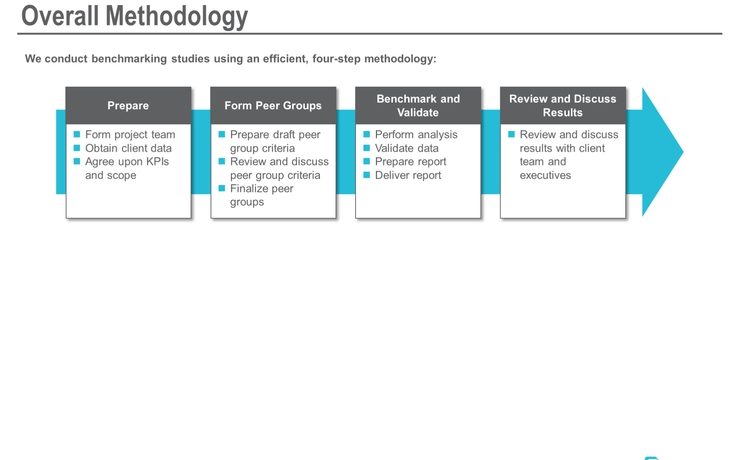 Overall Methodology

We conduct benchmarking studies using an efficient, four-step methodology:

Prepare
- Form project team
- Obtain client data
- Agree upon KPIs and scope

Form Peer Groups
- Prepare draft peer group criteria
- Review and discuss peer group criteria
- Finalize peer groups

Benchmark and Validate
- Perform analysis
- Validate data
- Prepare report
- Deliver report

Review and Discuss Results
- Review and discuss results with client team and executives